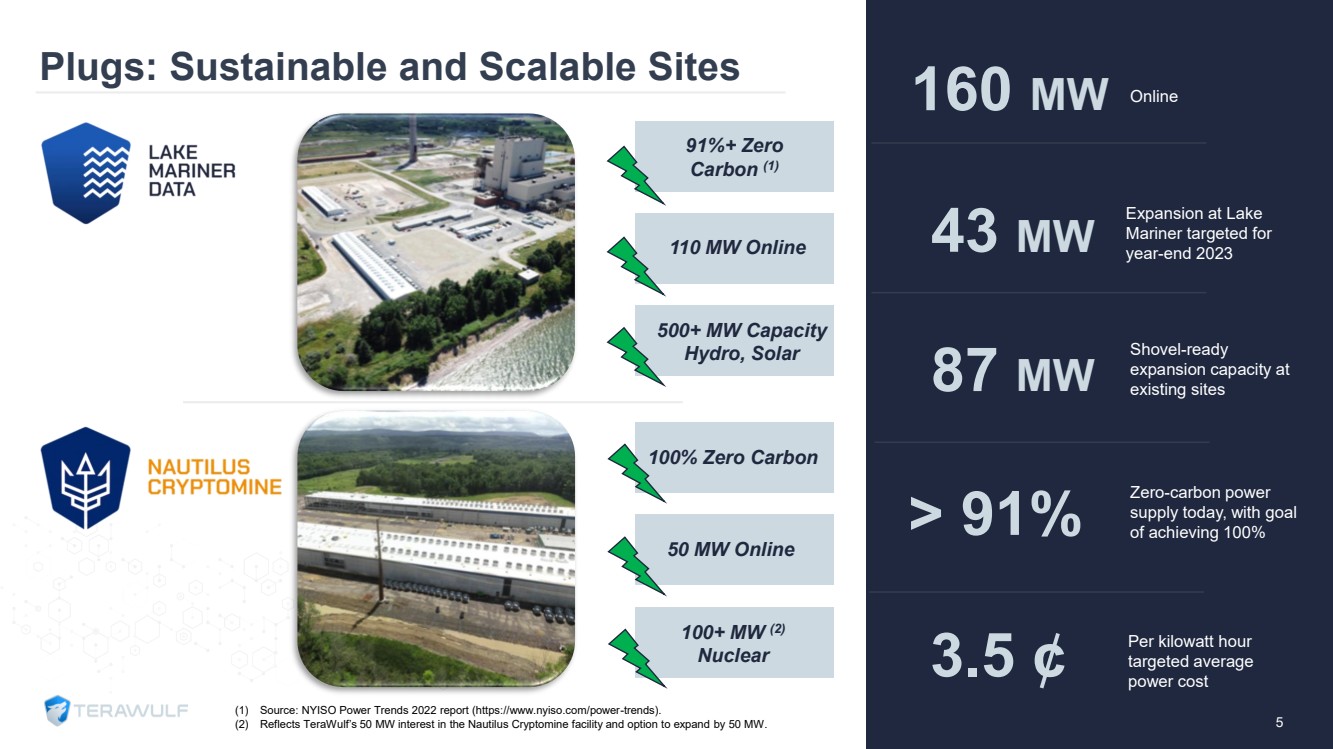 Plugs: Sustainable and Scalable Sites

LAKE MARINER DATA

91%+ Zero Carbon $^{(1)}$

110 MW Online

500+ MW Capacity Hydro, Solar

NAUTILUS CRYPTOMINE

100% Zero Carbon

50 MW Online

100+ MW $^{(2)}$ Nuclear

TERAWULF

(1) Source: NYISO Power Trends 2022 report (https://www.nyiso.com/power-trends).
(2) Reflects TeraWulf's 50 MW interest in the Nautilus Cryptomine facility and option to expand by 50 MW.

160 MW Online

43 MW Expansion at Lake Mariner targeted for year-end 2023

87 MW Shovel-ready expansion capacity at existing sites

> 91% Zero-carbon power supply today, with goal of achieving 100%

3.5 ¢ Per kilowatt hour targeted average power cost

5